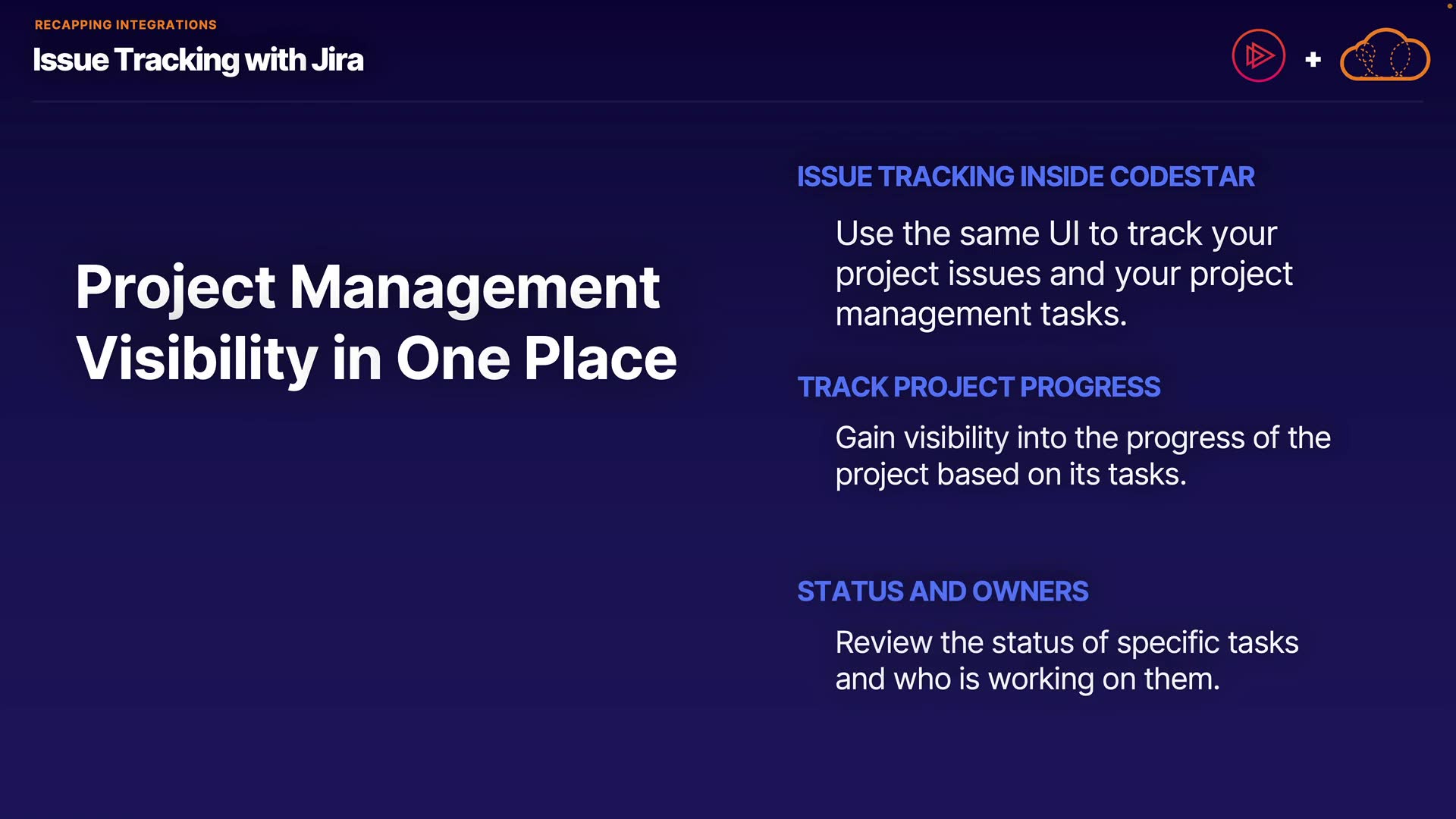 RECAPPING INTEGRATIONS
Issue Tracking with Jira

+

Project Management Visibility in One Place

ISSUE TRACKING INSIDE CODESTAR

Use the same UI to track your project issues and your project management tasks.

TRACK PROJECT PROGRESS

Gain visibility into the progress of the project based on its tasks.

STATUS AND OWNERS

Review the status of specific tasks and who is working on them.